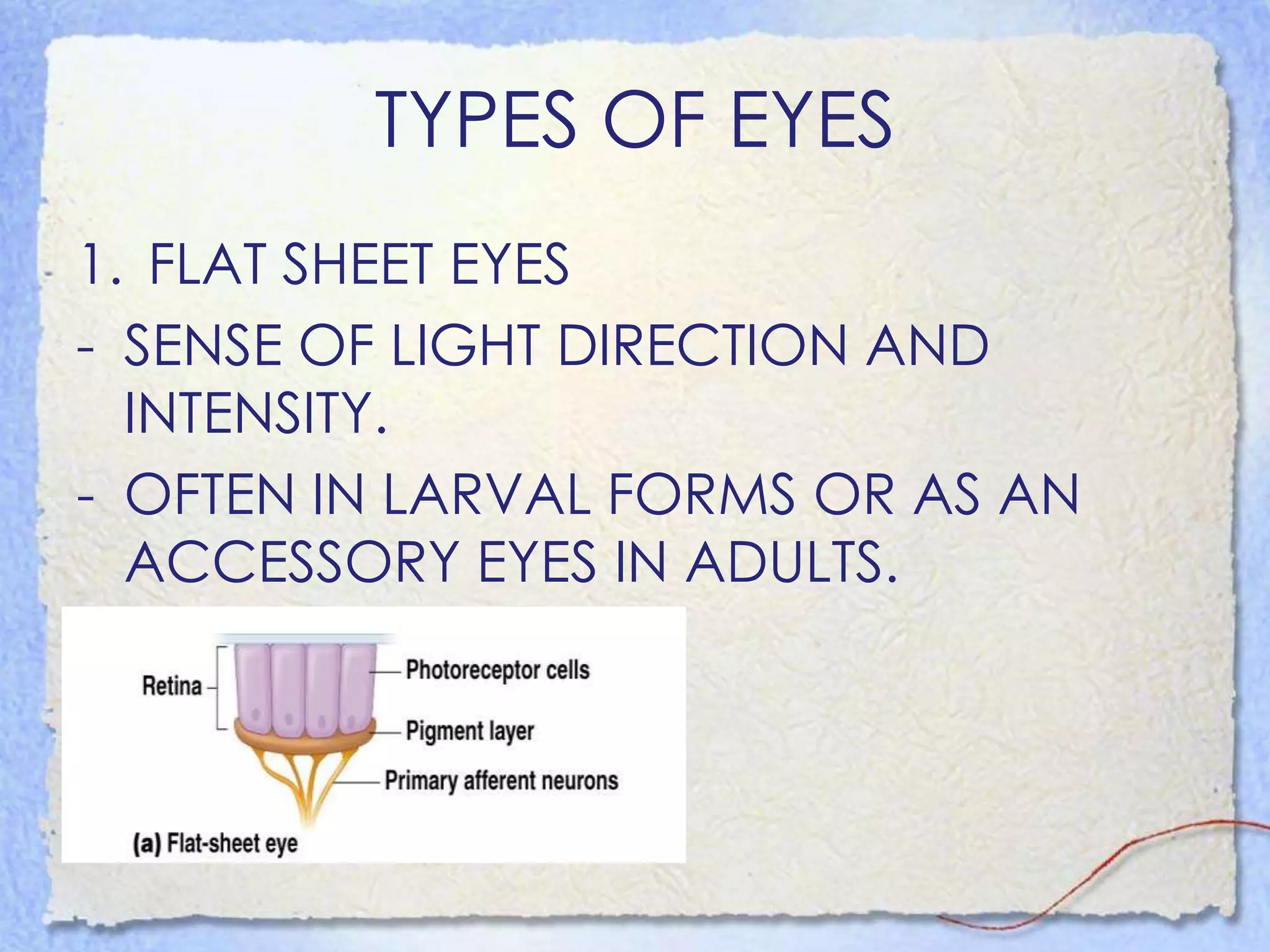 TYPES OF EYES

1. FLAT SHEET EYES

- SENSE OF LIGHT DIRECTION AND INTENSITY.

- OFTEN IN LARVAL FORMS OR AS AN ACCESSORY EYES IN ADULTS.

Retina

Photoreceptor cells

Pigment layer

Primary afferent neurons

(a) Flat-sheet eye